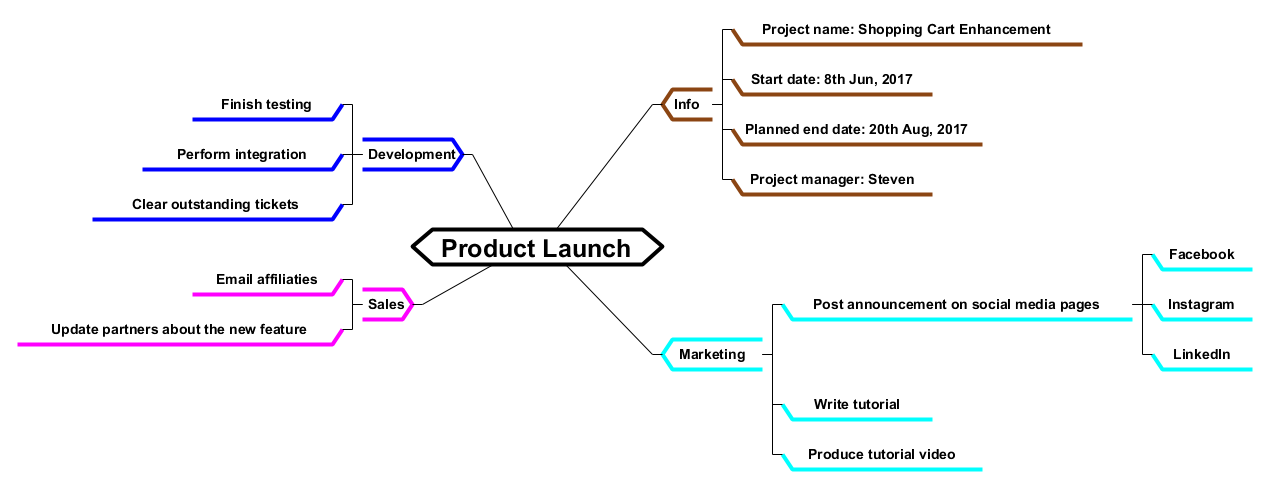 Product Launch

Info
Project name: Shopping Cart Enhancement
Start date: 8th Jun, 2017
Planned end date: 20th Aug, 2017
Project manager: Steven

Marketing
Post announcement on social media pages
Facebook
Instagram
LinkedIn
Write tutorial
Produce tutorial video

Development
Finish testing
Perform integration
Clear outstanding tickets

Sales
Email affiliaties
Update partners about the new feature